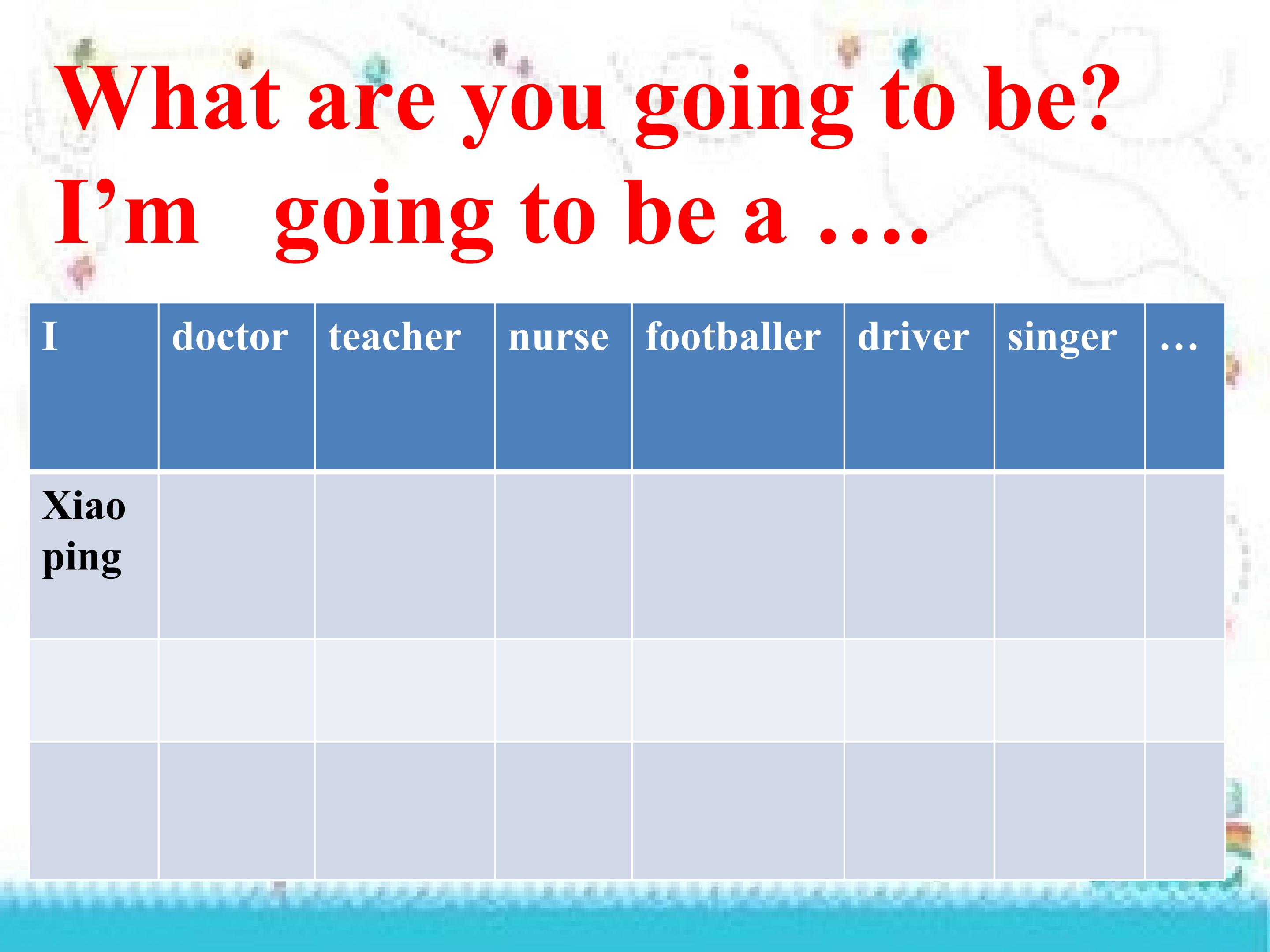 What are you going to be?
I’m going to be a ….

| I | doctor | teacher | nurse | footballer | driver | singer | … |
|---|---|---|---|---|---|---|---|
| Xiao ping | | | | | | | |
| | | | | | | | |
| | | | | | | | |